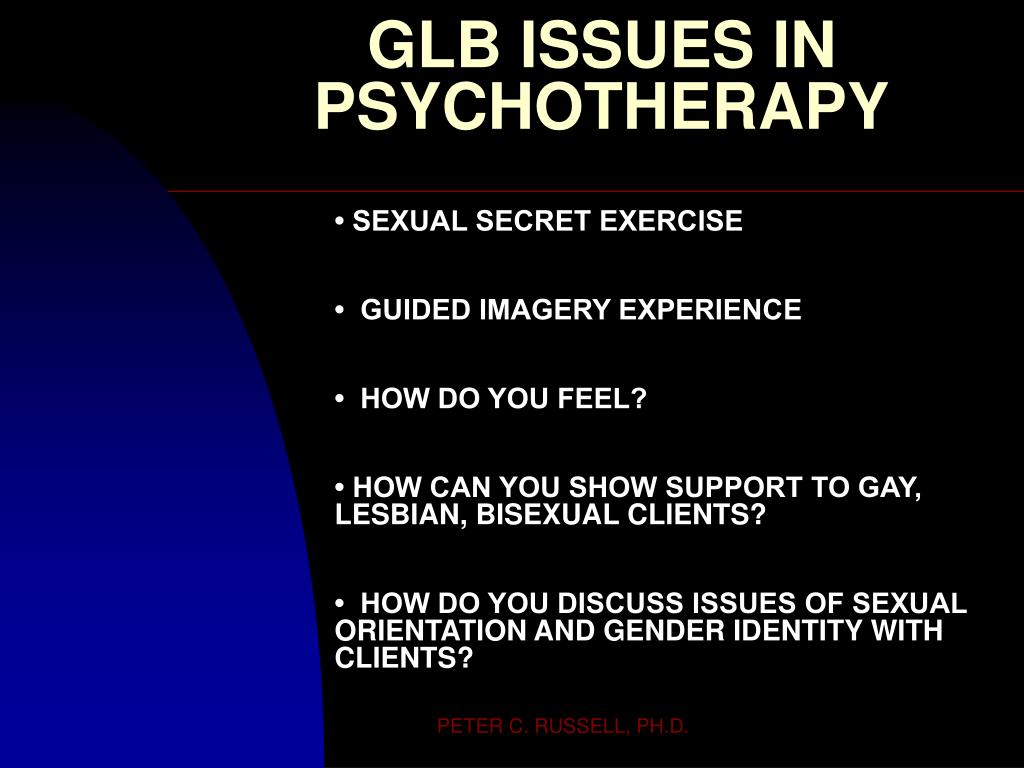 GLB ISSUES IN PSYCHOTHERAPY

• SEXUAL SECRET EXERCISE

• GUIDED IMAGERY EXPERIENCE

• HOW DO YOU FEEL?

• HOW CAN YOU SHOW SUPPORT TO GAY, LESBIAN, BISEXUAL CLIENTS?

• HOW DO YOU DISCUSS ISSUES OF SEXUAL ORIENTATION AND GENDER IDENTITY WITH CLIENTS?

PETER C. RUSSELL, PH.D.